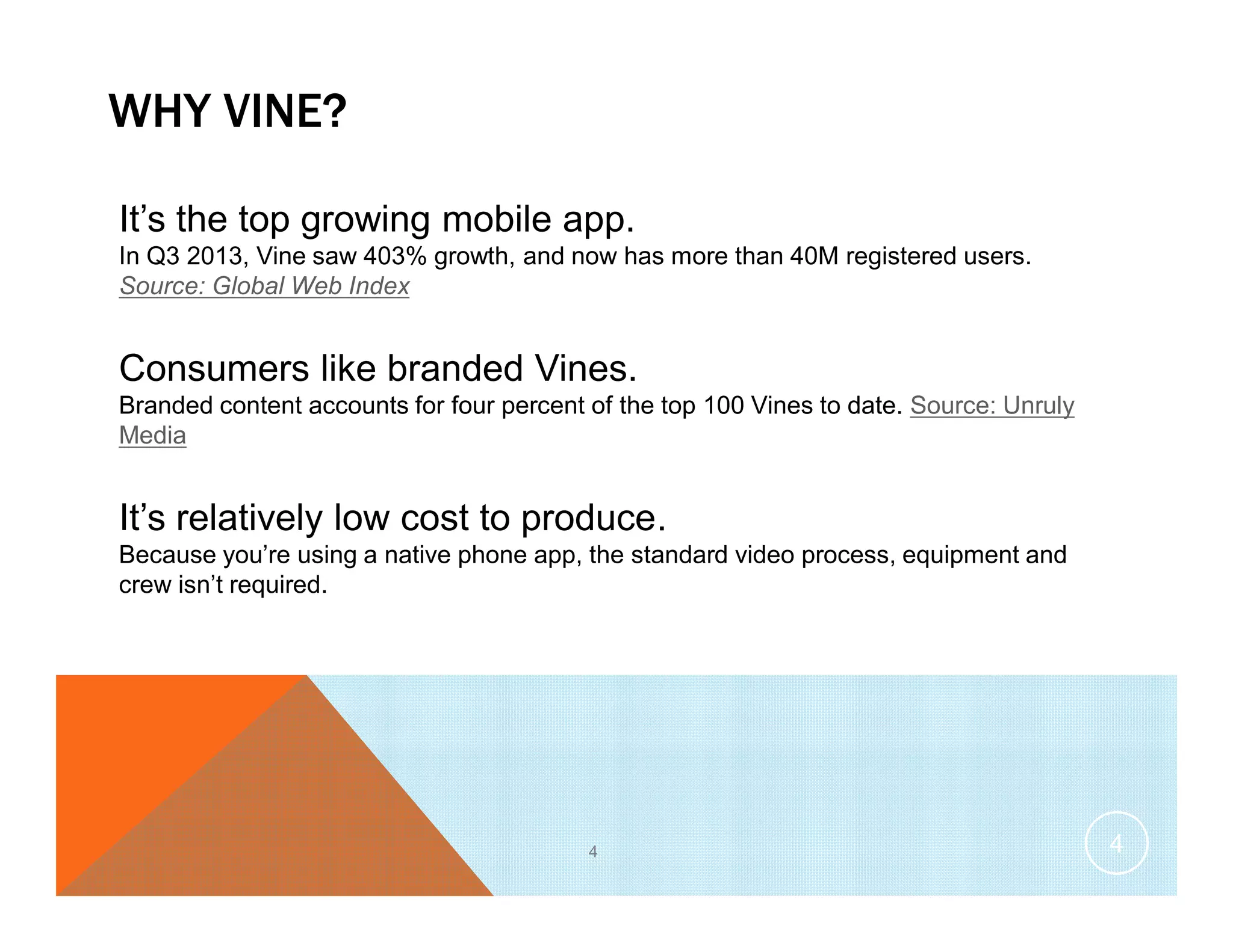 WHY VINE?

It’s the top growing mobile app.
In Q3 2013, Vine saw 403% growth, and now has more than 40M registered users. Source: Global Web Index

Consumers like branded Vines.
Branded content accounts for four percent of the top 100 Vines to date. Source: Unruly Media

It’s relatively low cost to produce.
Because you’re using a native phone app, the standard video process, equipment and crew isn’t required.

4

4